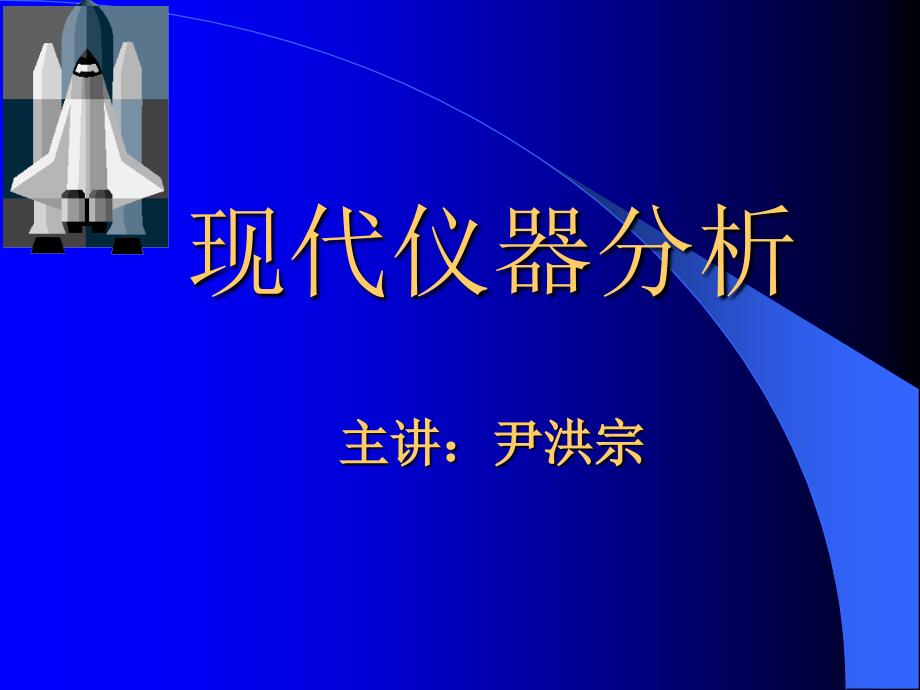 现代仪器分析

主讲：尹洪宗